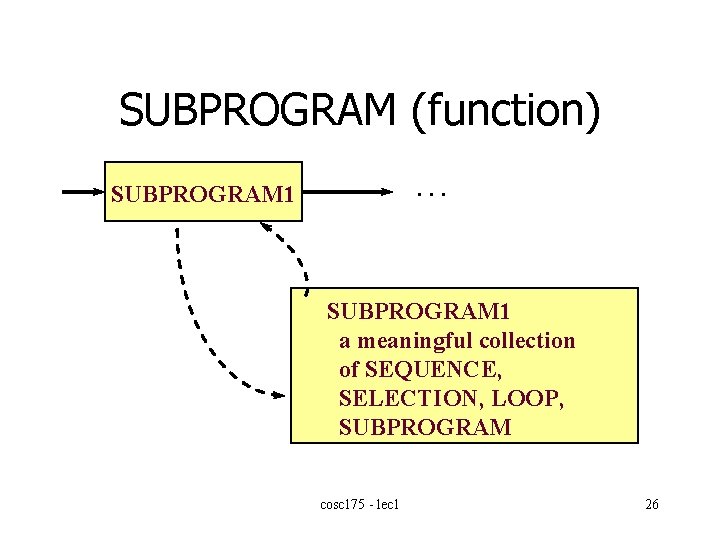 SUBPROGRAM (function)

SUBPROGRAM1

. . .

SUBPROGRAM1
a meaningful collection of SEQUENCE, SELECTION, LOOP, SUBPROGRAM

cosc175 - lec1

26